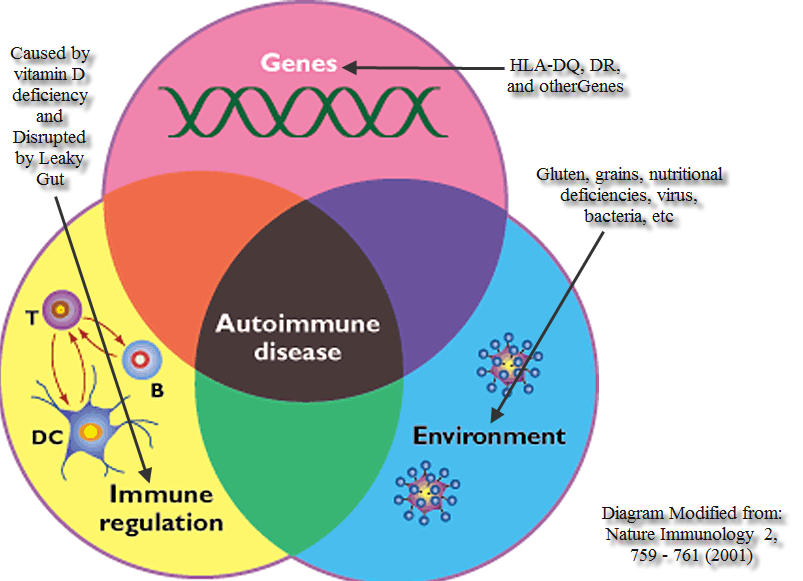 Caused by vitamin D deficiency and Disrupted by Leaky Gut

Genes

HLA-DQ, DR, and otherGenes

Gluten, grains, nutritional deficiencies, virus, bacteria, etc

T

B

DC

Autoimmune disease

Environment

Immune regulation

Diagram Modified from: Nature Immunology 2, 759 - 761 (2001)